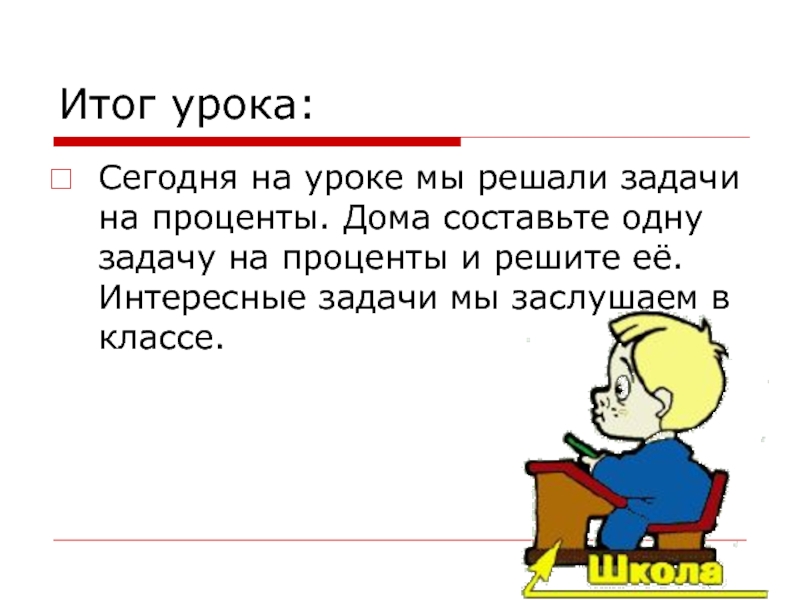 Итог урока:

Сегодня на уроке мы решали задачи на проценты. Дома составьте одну задачу на проценты и решите её. Интересные задачи мы заслушаем в классе.

Школа